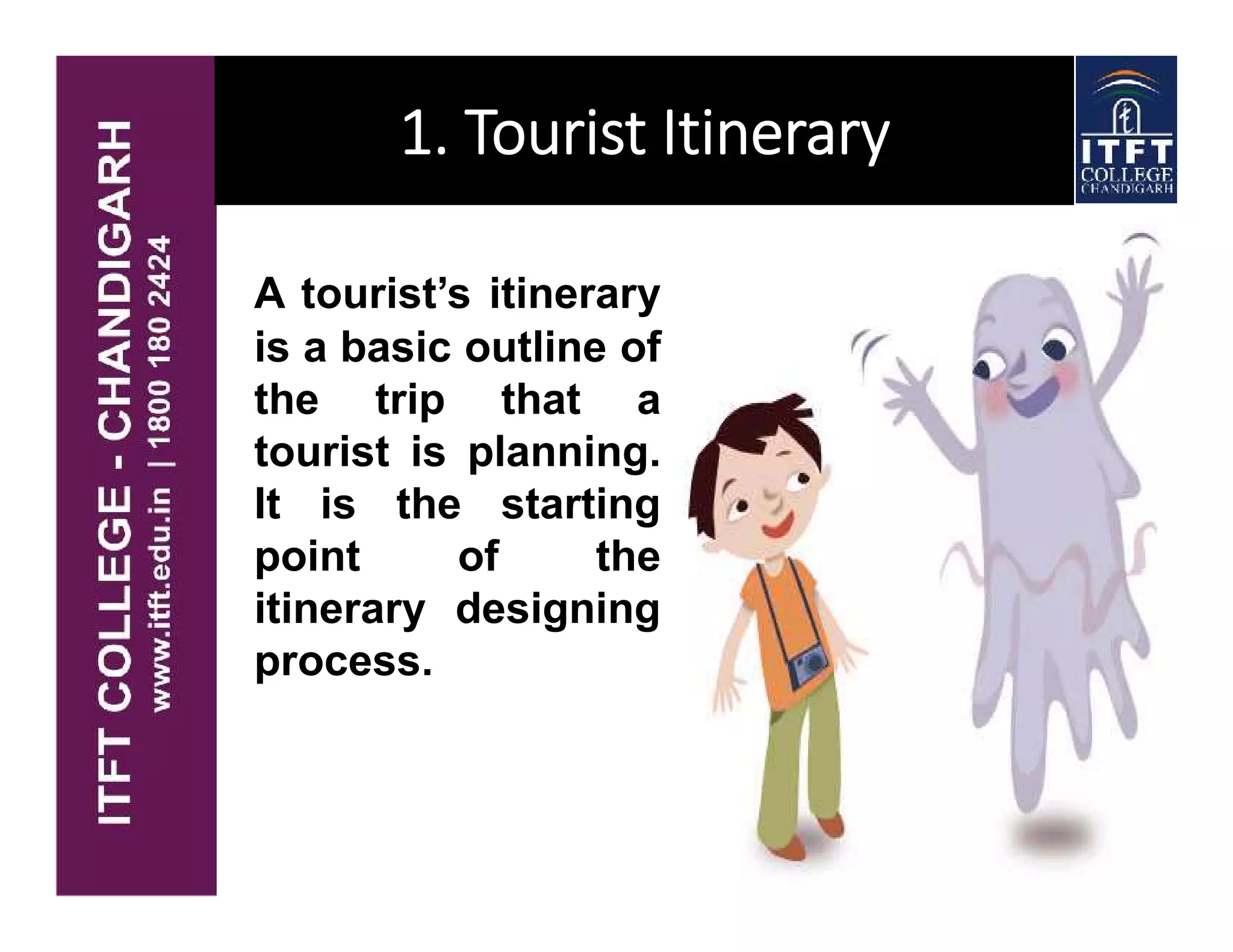 ITFT COLLEGE - CHANDIGARH
www.itft.edu.in | 1800 180 2424

1. Tourist Itinerary

ITFT
COLLEGE
CHANDIGARH

A tourist's itinerary is a basic outline of the trip that a tourist is planning. It is the starting point of the itinerary designing process.